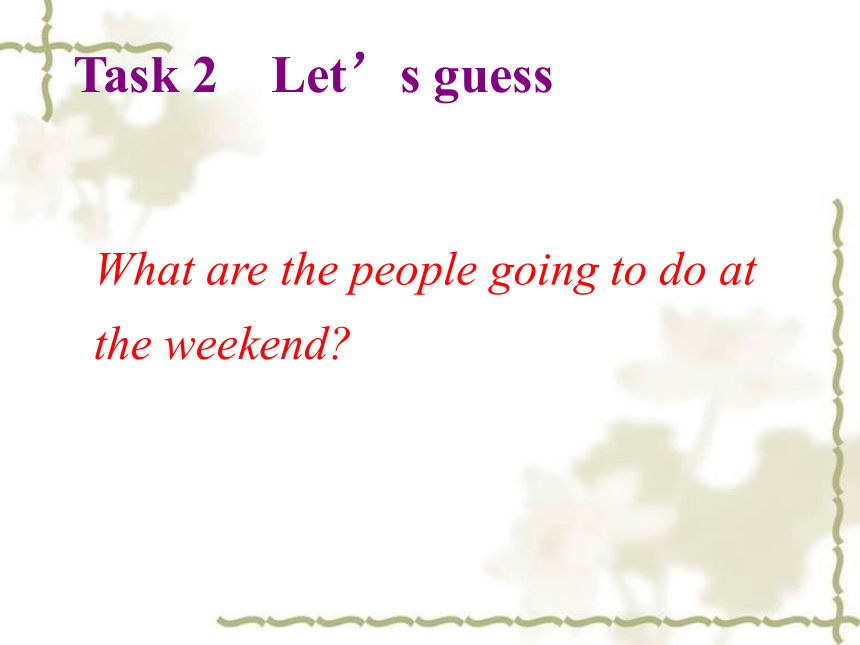 Task 2　Let’s guess

What are the people going to do at the weekend?